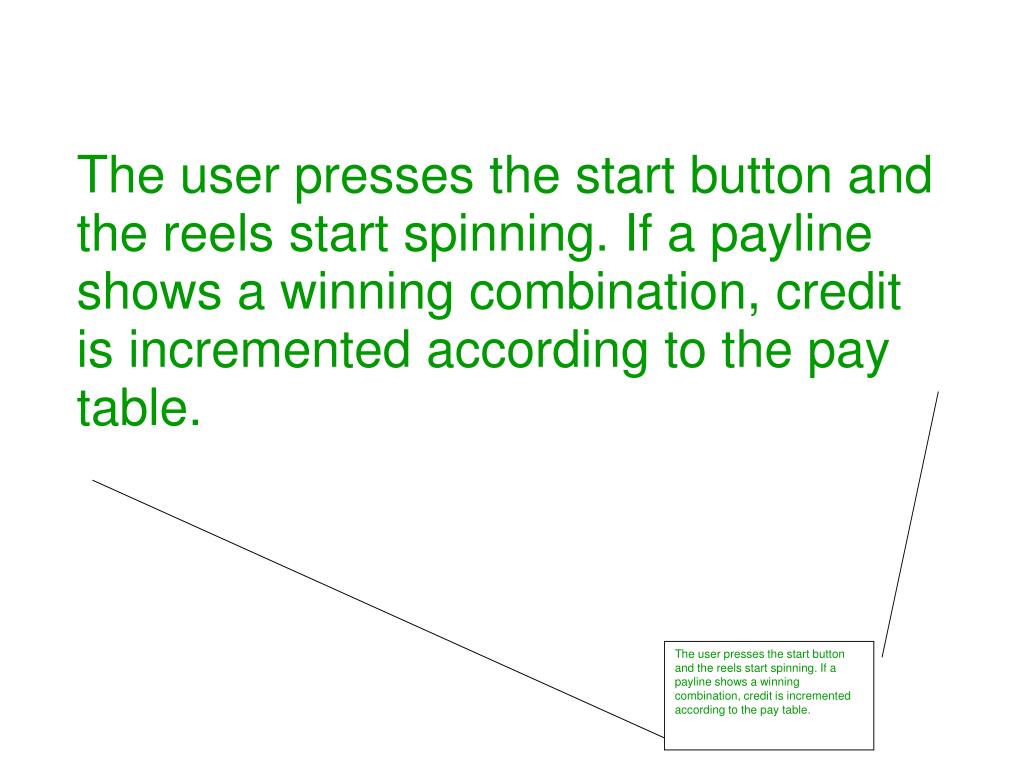 The user presses the start button and the reels start spinning. If a payline shows a winning combination, credit is incremented according to the pay table.

The user presses the start button and the reels start spinning. If a payline shows a winning combination, credit is incremented according to the pay table.